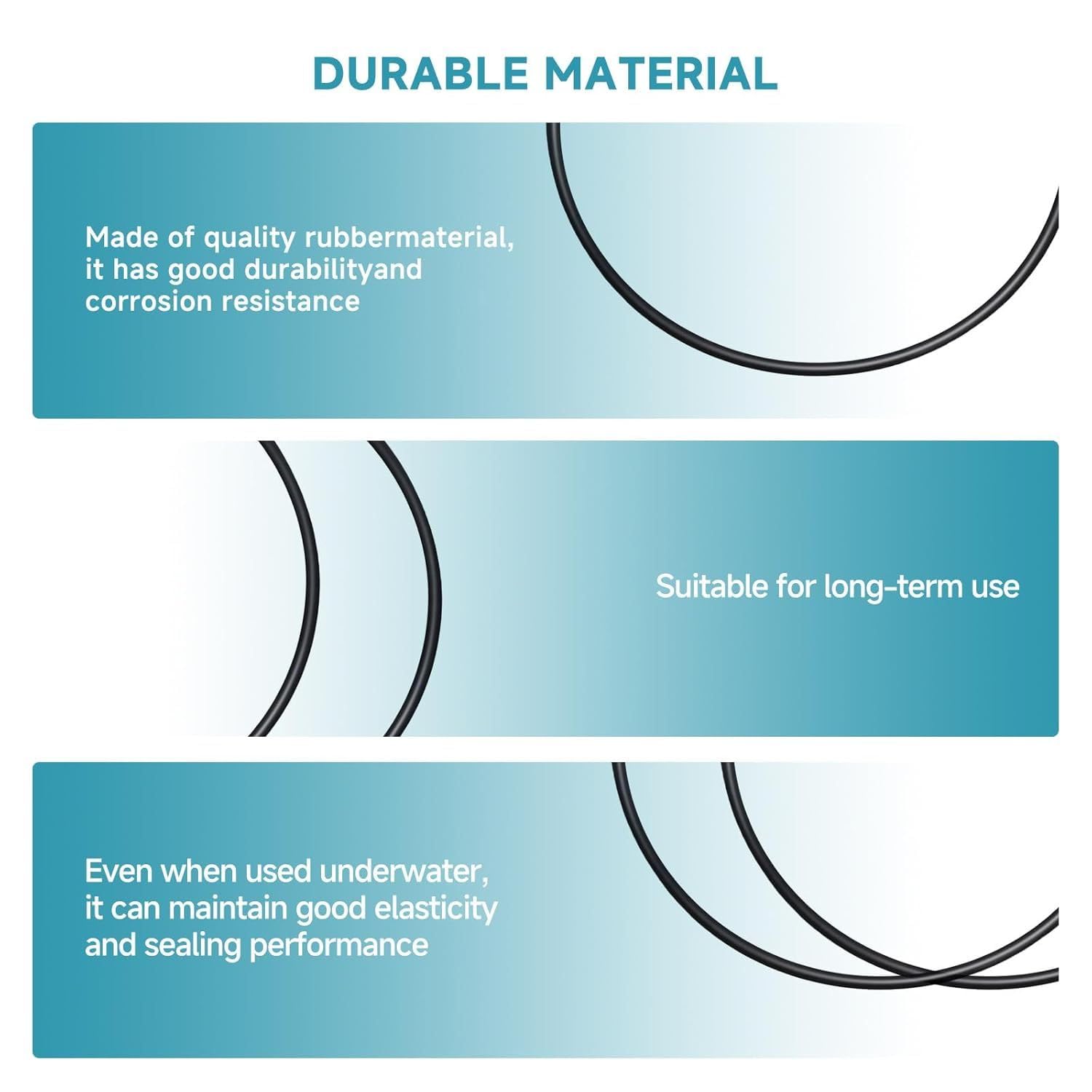 DURABLE MATERIAL

Made of quality rubbermaterial, it has good durabilityand corrosion resistance

Suitable for long-term use

Even when used underwater, it can maintain good elasticity and sealing performance